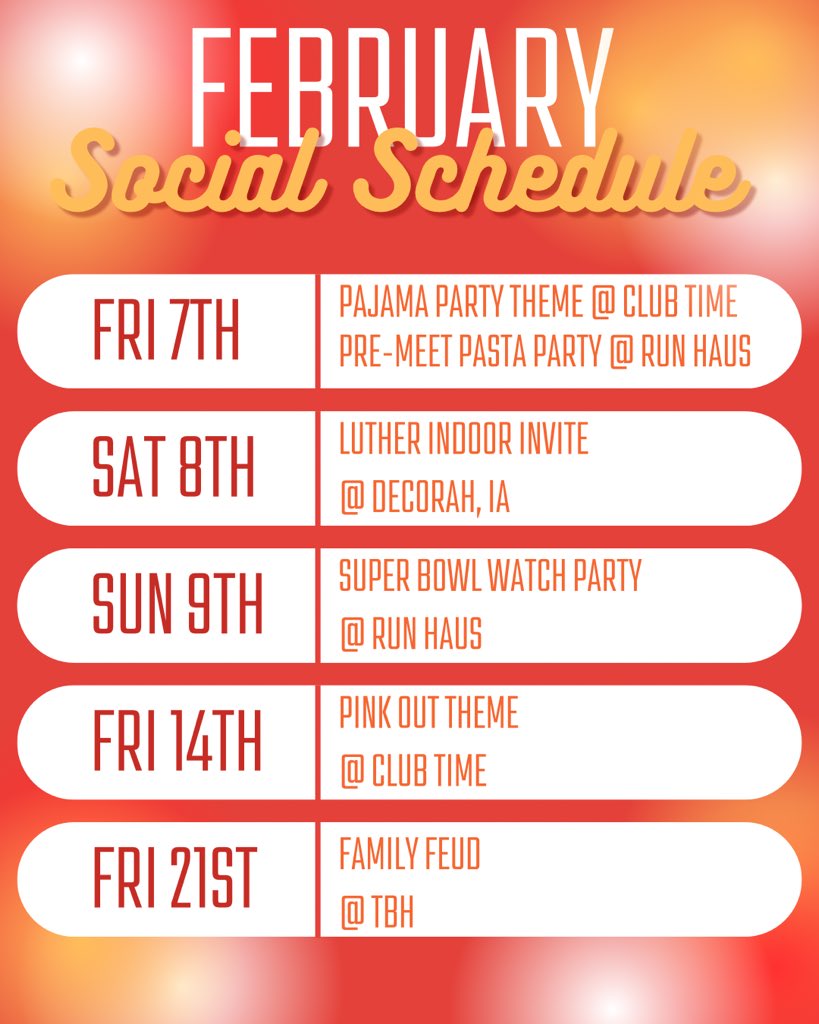 FEBRUARY
Social Schedule

| FRI 7TH | PAJAMA PARTY THEME @ CLUB TIME PRE-MEET PASTA PARTY @ RUN HAUS |
|---|---|
| SAT 8TH | LUTHER INDOOR INVITE @ DECORAH, IA |
| SUN 9TH | SUPER BOWL WATCH PARTY @ RUN HAUS |
| FRI 14TH | PINK OUT THEME @ CLUB TIME |
| FRI 21ST | FAMILY FEUD @ TBH |